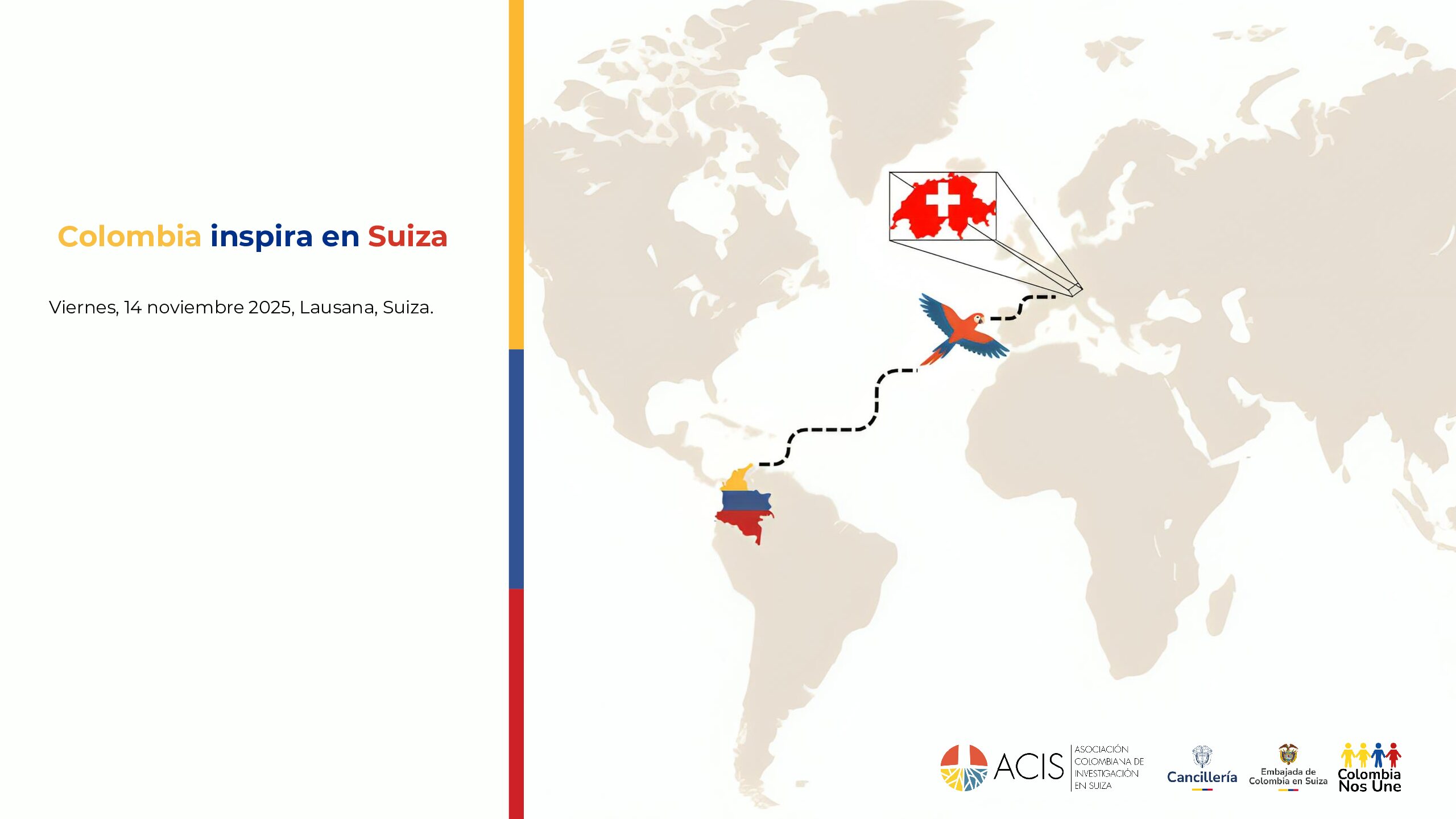 Colombia inspira en Suiza

Viernes, 14 noviembre 2025, Lausana, Suiza.

ACIS ASOCIACIÓN COLOMBIANA DE INVESTIGACIÓN EN SUIZA

Cancillería

Embajada de Colombia en Suiza

Colombia Nos Une